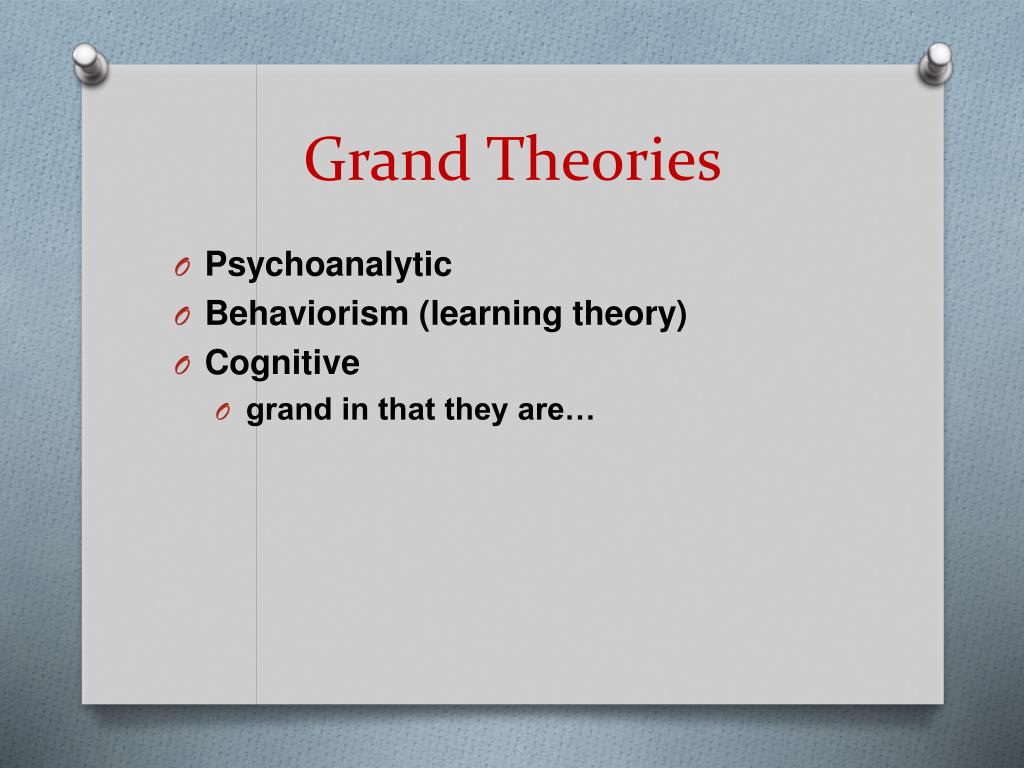 Grand Theories

O Psychoanalytic
O Behaviorism (learning theory)
O Cognitive
O grand in that they are…